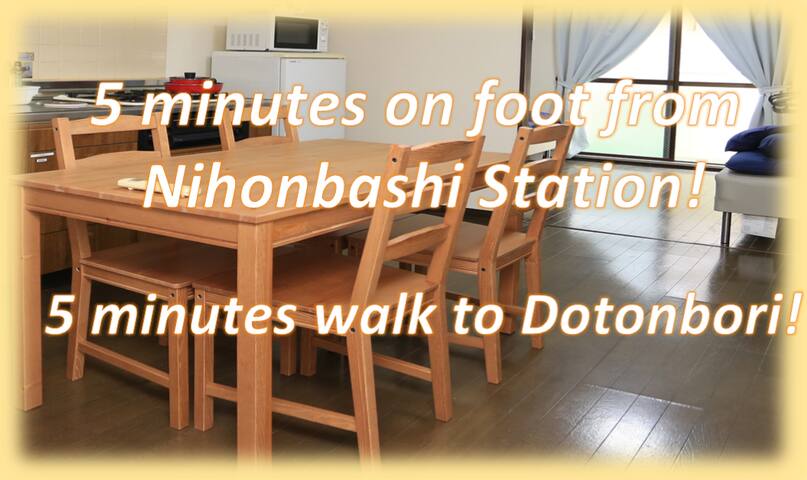 5 minutes on foot from Nihonbashi Station!

5 minutes walk to Dotonbori!